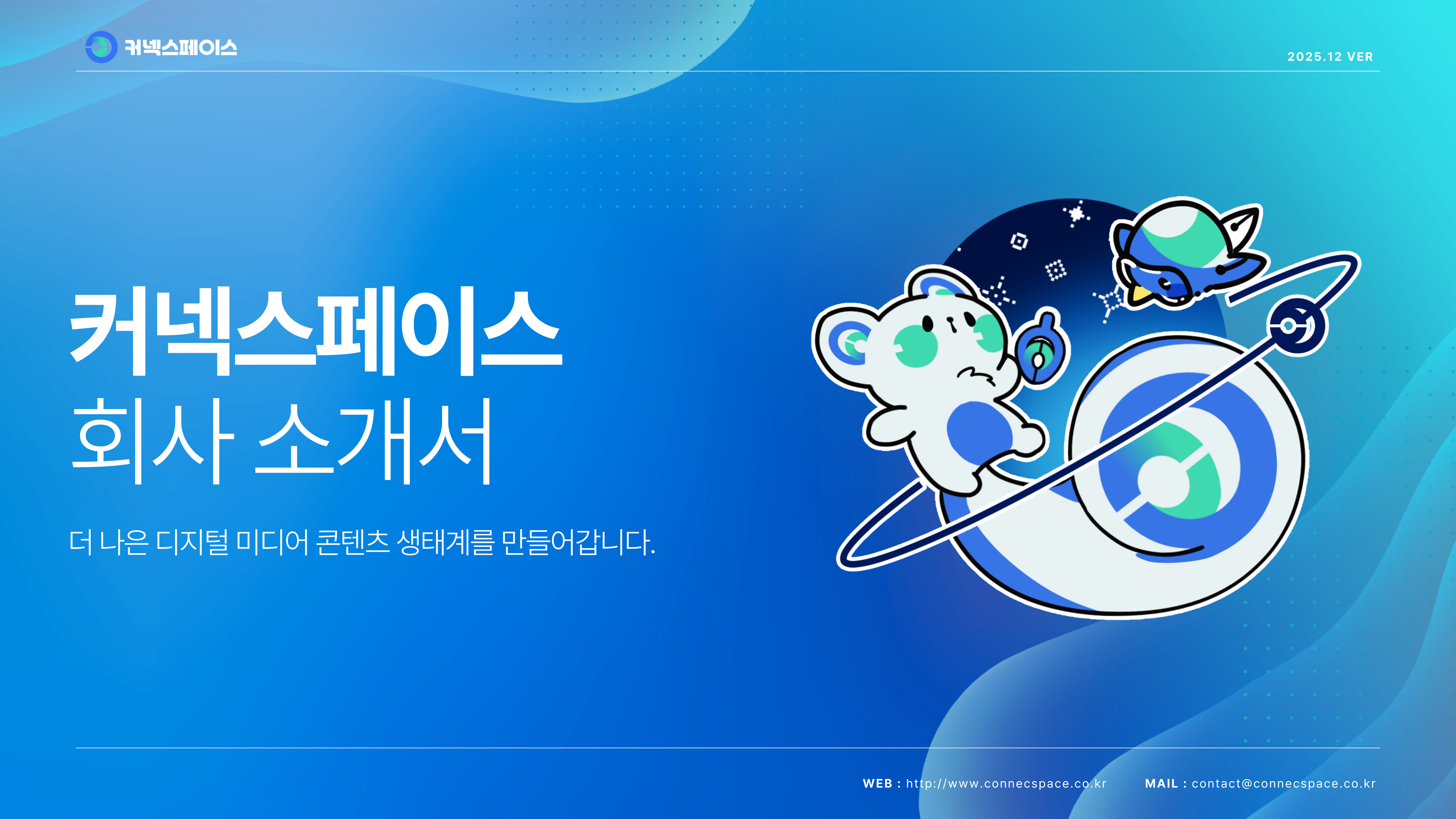 커넥스페이스

2025.12 VER

커넥스페이스
회사 소개서

더 나은 디지털 미디어 콘텐츠 생태계를 만들어갑니다.

WEB : http://www.connecspace.co.kr MAIL : contact@connecspace.co.kr